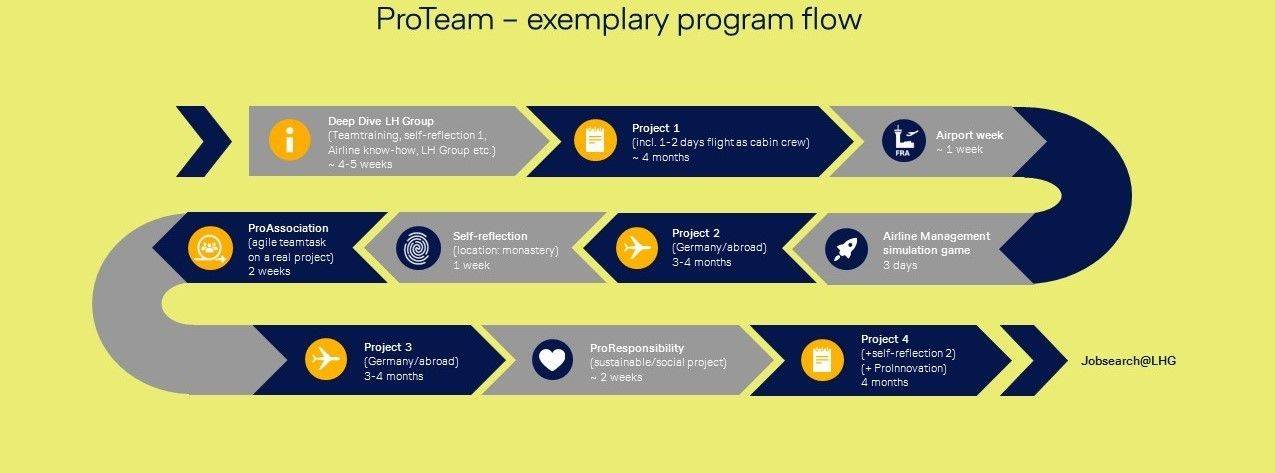 ProTeam – exemplary program flow

Deep Dive LH Group
(Teamtraining, self-reflection 1, Airline know-how, LH Group etc.)
~ 4-5 weeks

Project 1
(incl. 1-2 days flight as cabin crew)
~ 4 months

FRA
Airport week
~ 1 week

Airline Management simulation game
3 days

Project 2
(Germany/abroad)
3-4 months

Self-reflection
(location: monastery)
1 week

ProAssociation
(agile teamtask on a real project)
2 weeks

Project 3
(Germany/abroad)
3-4 months

ProResponsibility
(sustainable/social project)
~ 2 weeks

Project 4
(+self-reflection 2)
(+ ProInnovation)
4 months

Jobsearch@LHG